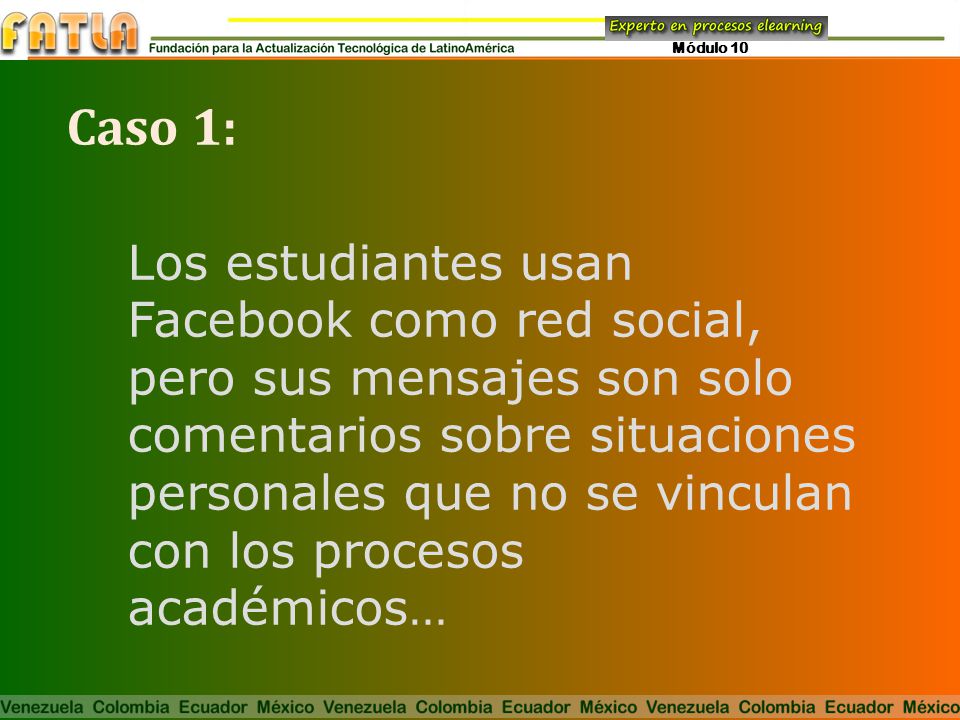 FATLA
Fundación para la Actualización Tecnológica de LatinoAmérica
Experto en procesos elearning
Módulo 10

Caso 1:

Los estudiantes usan Facebook como red social, pero sus mensajes son solo comentarios sobre situaciones personales que no se vinculan con los procesos académicos…

Venezuela Colombia Ecuador México Venezuela Colombia Ecuador México Venezuela Colombia Ecuador México